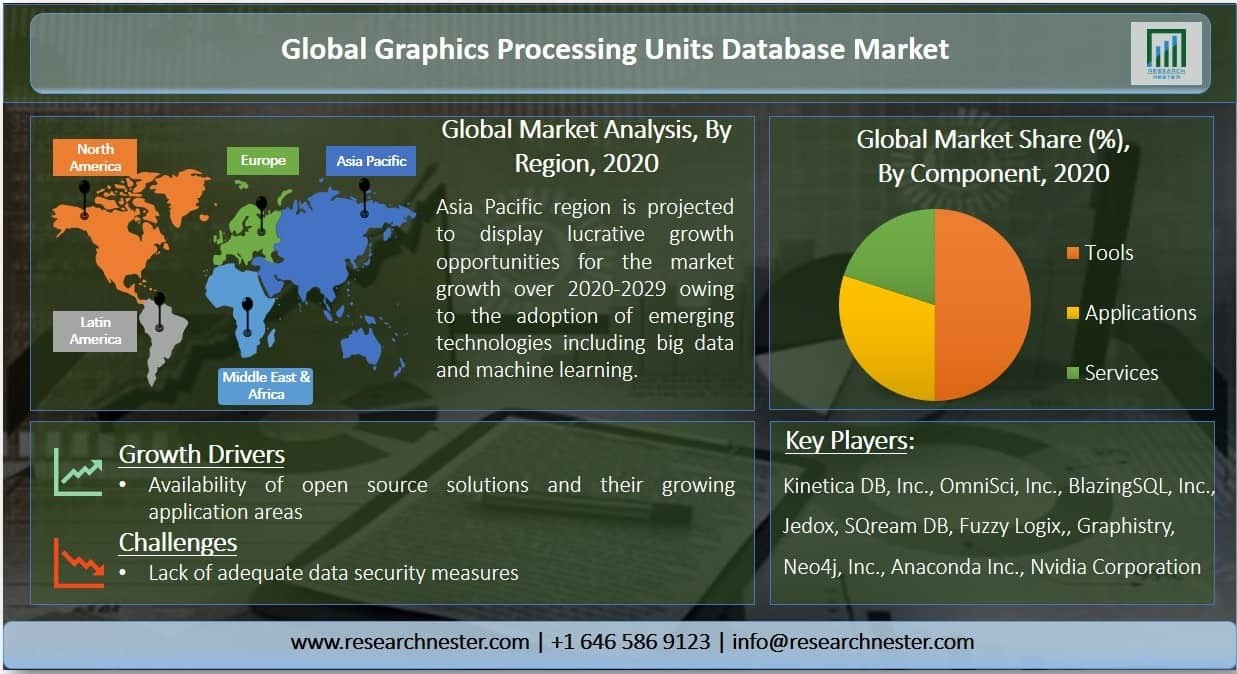 Global Graphics Processing Units Database Market

RESEARCH NESTER

North America

Europe

Asia Pacific

Latin America

Middle East & Africa

Global Market Analysis, By Region, 2020

Asia Pacific region is projected to display lucrative growth opportunities for the market growth over 2020-2029 owing to the adoption of emerging technologies including big data and machine learning.

Global Market Share (%), By Component, 2020

Tools

Applications

Services

Growth Drivers

• Availability of open source solutions and their growing application areas

Challenges

• Lack of adequate data security measures

Key Players:

Kinetica DB, Inc., OmniSci, Inc., BlazingSQL, Inc., Jedox, SQream DB, Fuzzy Logix,, Graphistry, Neo4j, Inc., Anaconda Inc., Nvidia Corporation

www.researchnester.com | +1 646 586 9123 | info@researchnester.com